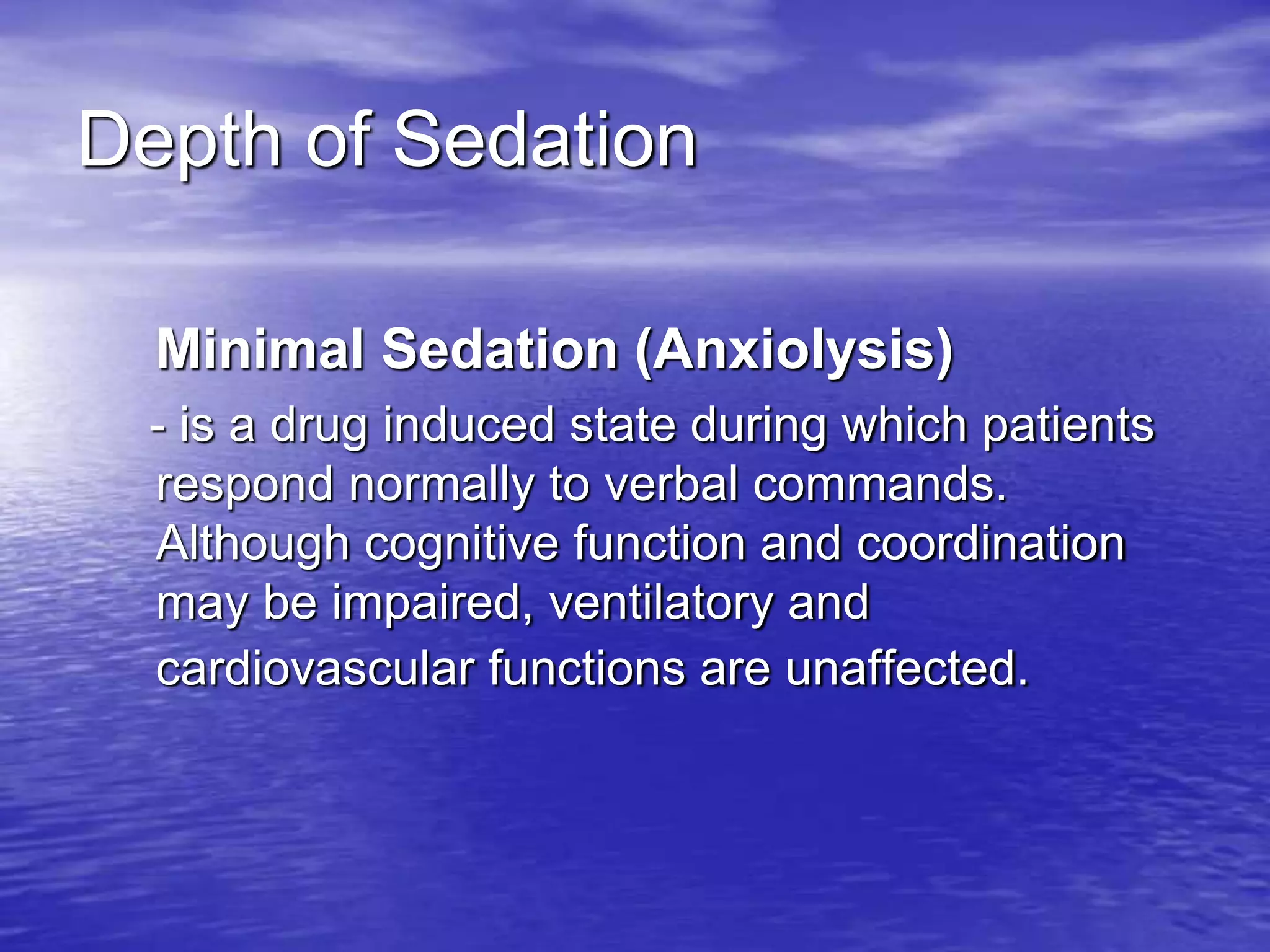 Depth of Sedation

Minimal Sedation (Anxiolysis)

- is a drug induced state during which patients respond normally to verbal commands. Although cognitive function and coordination may be impaired, ventilatory and cardiovascular functions are unaffected.